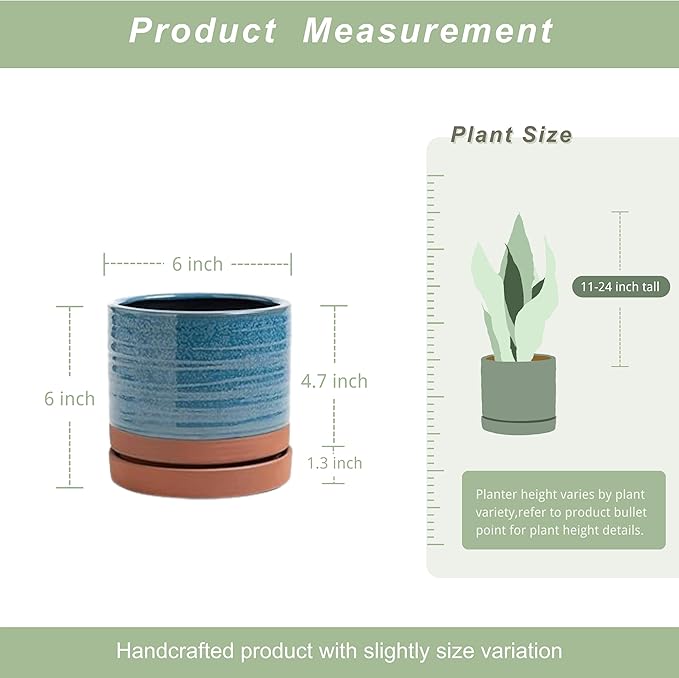 Product Measurement

6 inch

6 inch

4.7 inch

1.3 inch

Plant Size

11-24 inch tall

Planter height varies by plant variety,refer to product bullet point for plant height details.

Handcrafted product with slightly size variation